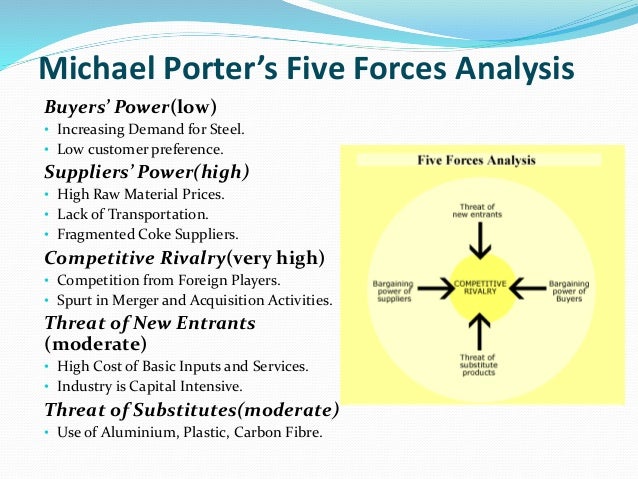 Michael Porter's Five Forces Analysis

Buyers' Power(low)
• Increasing Demand for Steel.
• Low customer preference.

Suppliers' Power(high)
• High Raw Material Prices.
• Lack of Transportation.
• Fragmented Coke Suppliers.

Competitive Rivalry(very high)
• Competition from Foreign Players.
• Spurt in Merger and Acquisition Activities.

Threat of New Entrants (moderate)
• High Cost of Basic Inputs and Services.
• Industry is Capital Intensive.

Threat of Substitutes(moderate)
• Use of Aluminium, Plastic, Carbon Fibre.

Five Forces Analysis

Threat of new entrants

Bargaining power of suppliers

COMPETITIVE RIVALRY

Bargaining power of Buyers

Threat of substitute products